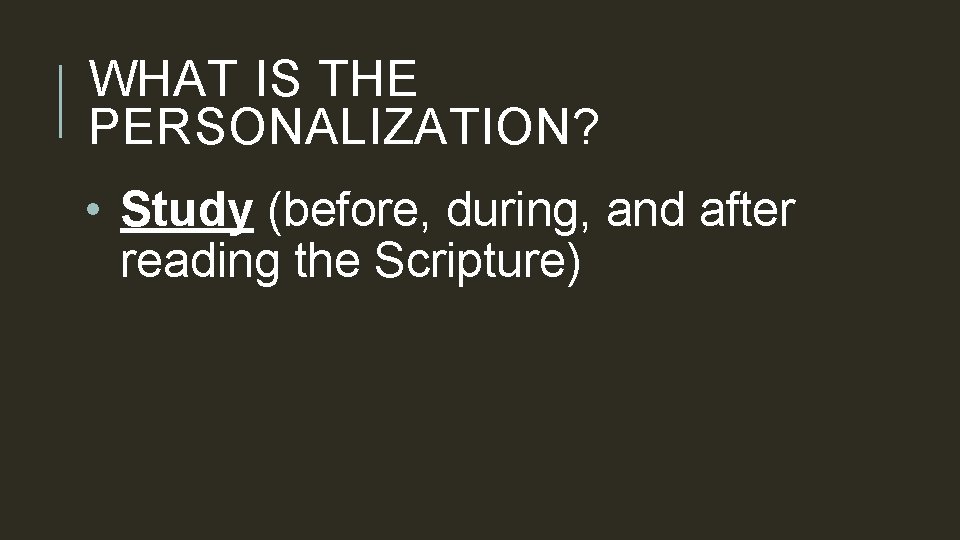 WHAT IS THE PERSONALIZATION?

• Study (before, during, and after reading the Scripture)